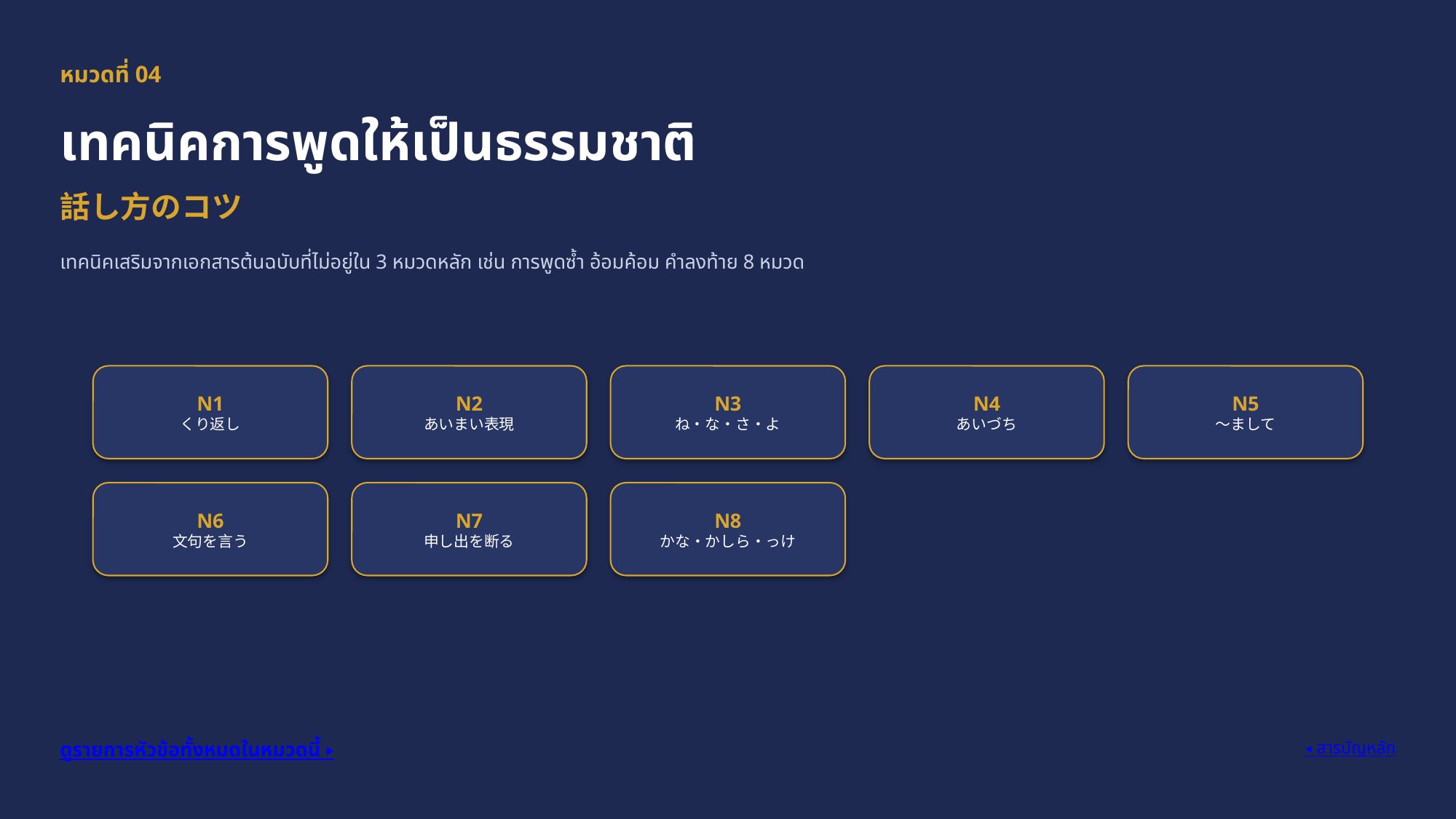 หมวดที่ 04

เทคนิคการพูดให้เป็นธรรมชาติ

話し方のコツ

เทคนิคเสริมจากเอกสารต้นฉบับที่ไม่อยู่ใน 3 หมวดหลัก เช่น การพูดซ้ำ อ้อมค้อม คำลงท้าย 8 หมวด

N1
くり返し

N2
あいまい表現

N3
ね・な・さ・よ

N4
あいづち

N5
〜まして

N6
文句を言う

N7
申し出を断る

N8
かな・かしら・っけ

ดูรายการหัวข้อทั้งหมดในหมวดนี้ ▸

◂ สารบัญหลัก